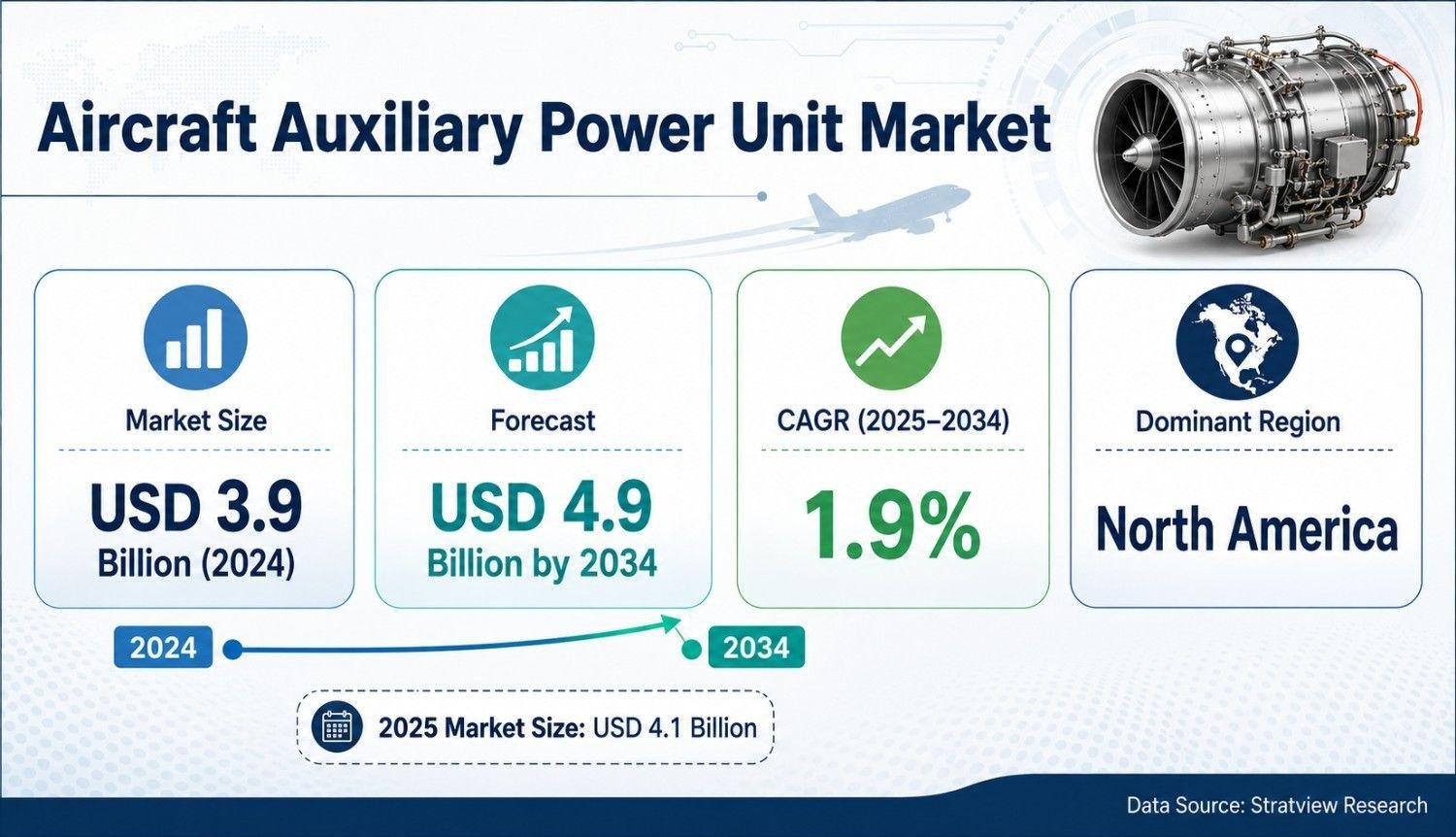 Aircraft Auxiliary Power Unit Market

Market Size

USD 3.9 Billion (2024)

Forecast

USD 4.9 Billion by 2034

CAGR (2025–2034)

1.9%

Dominant Region

North America

2024

2034

2025 Market Size: USD 4.1 Billion

Data Source: Stratview Research